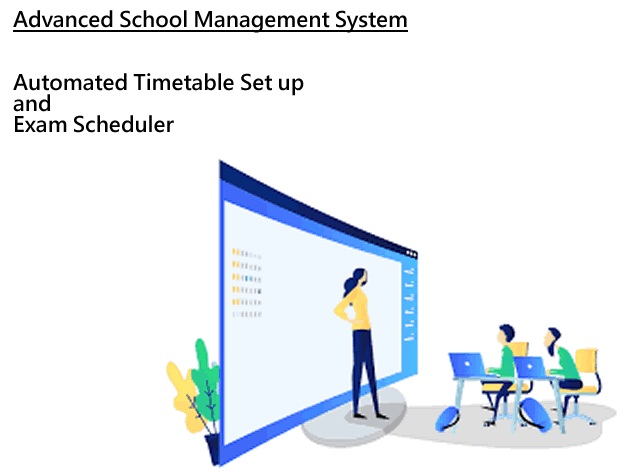 Advanced School Management System

Automated Timetable Set up
and
Exam Scheduler